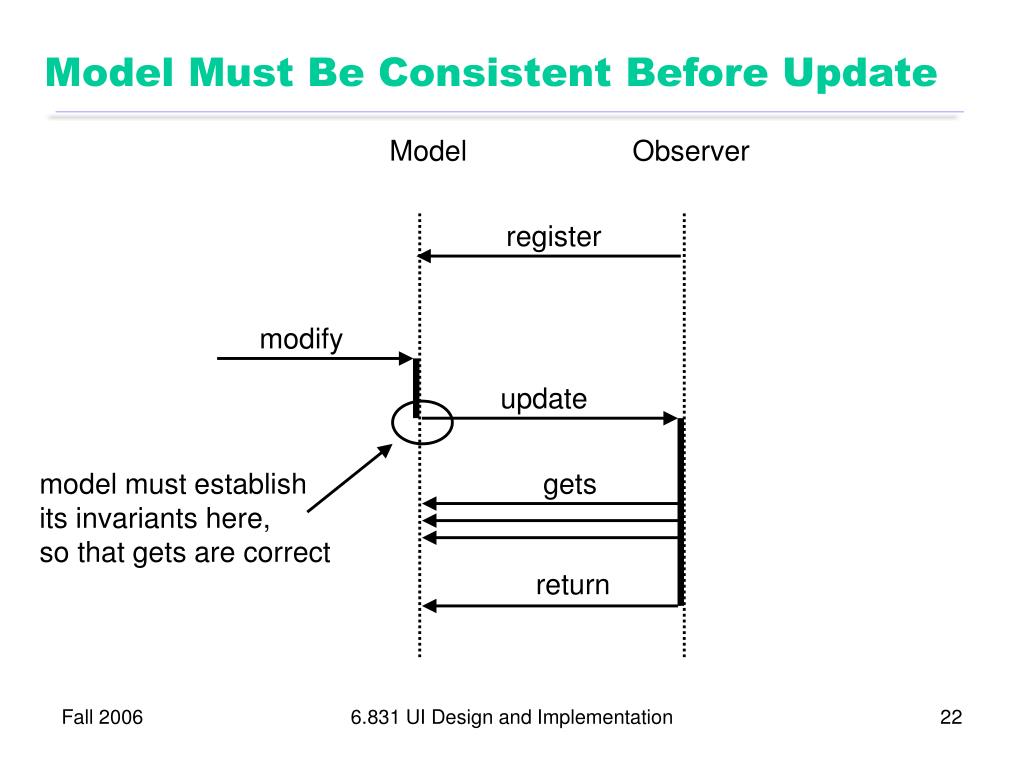 Model Must Be Consistent Before Update

Model

Observer

register

modify

update

model must establish its invariants here, so that gets are correct

gets

return

Fall 2006

6.831 UI Design and Implementation

22